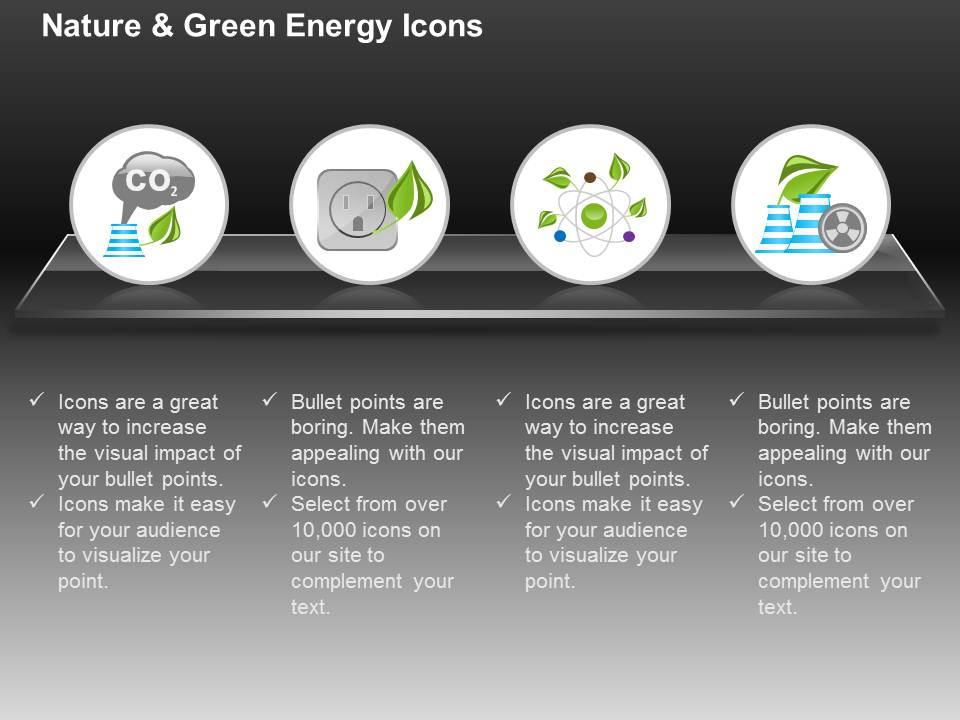 Nature & Green Energy Icons

$CO_2$

✓ Icons are a great way to increase the visual impact of your bullet points.
✓ Icons make it easy for your audience to visualize your point.

✓ Bullet points are boring. Make them appealing with our icons.
✓ Select from over 10,000 icons on our site to complement your text.

✓ Icons are a great way to increase the visual impact of your bullet points.
✓ Icons make it easy for your audience to visualize your point.

✓ Bullet points are boring. Make them appealing with our icons.
✓ Select from over 10,000 icons on our site to complement your text.